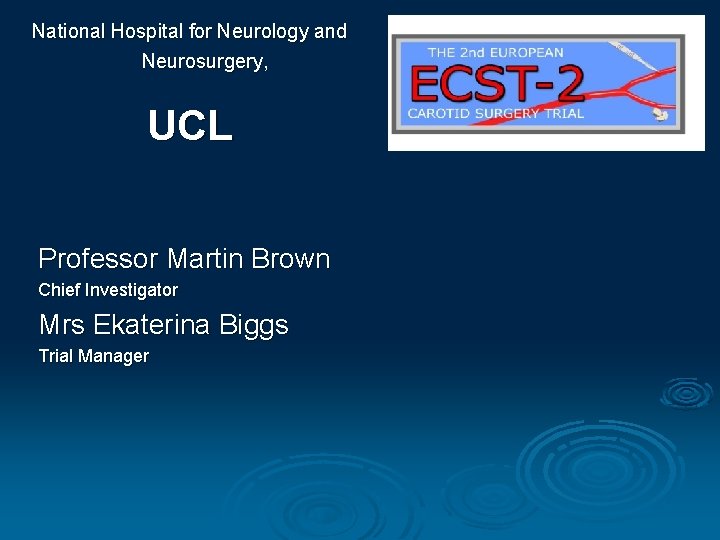 National Hospital for Neurology and Neurosurgery,

UCL

THE 2nd EUROPEAN
ECST-2
CAROTID SURGERY TRIAL

Professor Martin Brown
Chief Investigator

Mrs Ekaterina Biggs
Trial Manager